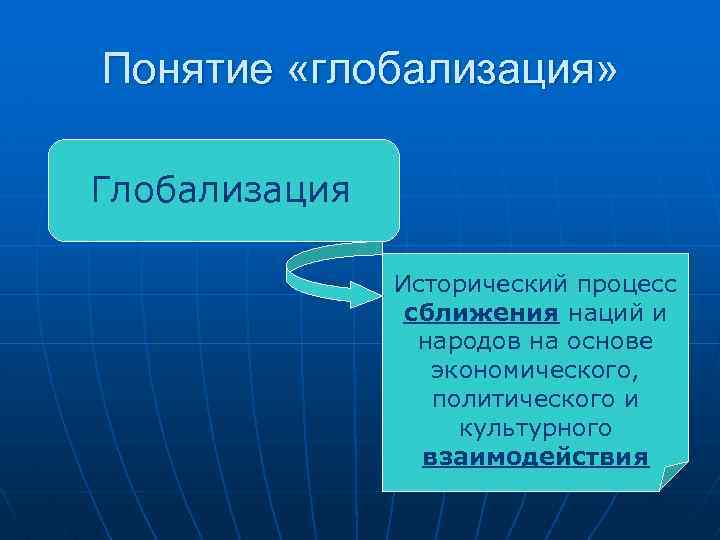 Понятие «глобализация»

Глобализация

Исторический процесс сближения наций и народов на основе экономического, политического и культурного взаимодействия